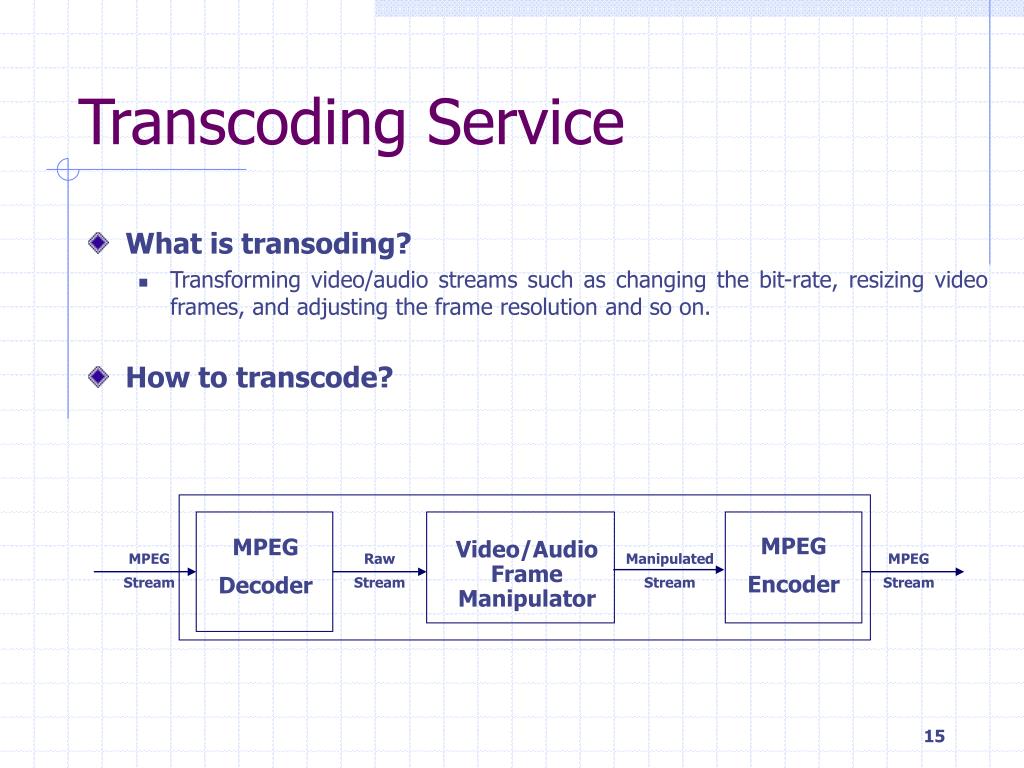 Transcoding Service

What is transoding?

Transforming video/audio streams such as changing the bit-rate, resizing video frames, and adjusting the frame resolution and so on.

How to transcode?

MPEG Stream

MPEG Decoder

Raw Stream

Video/Audio Frame Manipulator

Manipulated Stream

MPEG Encoder

MPEG Stream

15